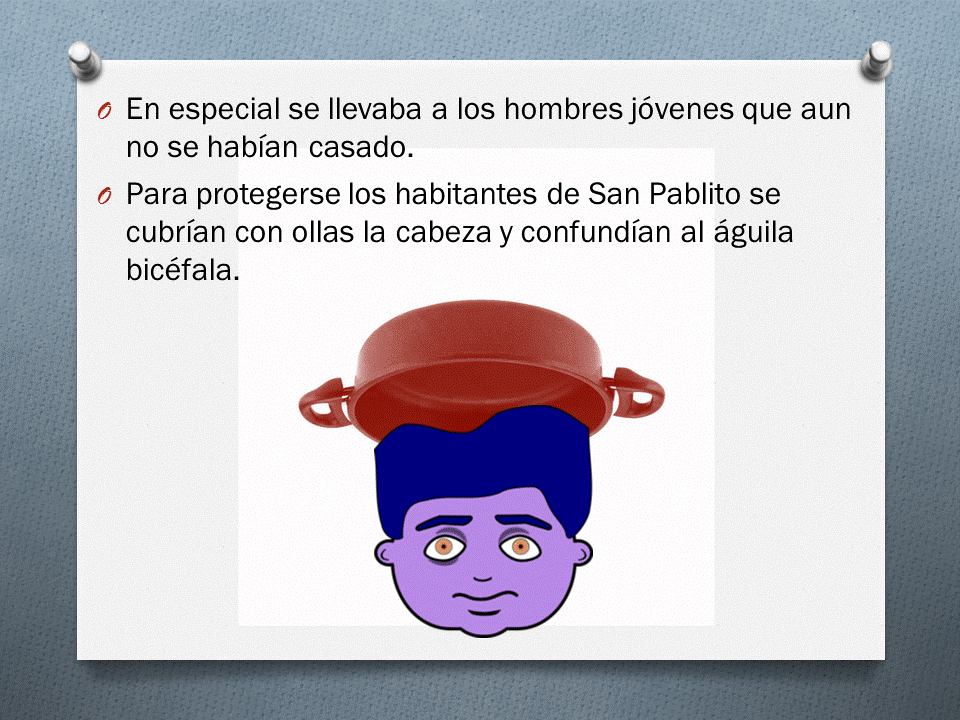 O En especial se llevaba a los hombres jóvenes que aun no se habían casado.

O Para protegerse los habitantes de San Pablito se cubrían con ollas la cabeza y confundían al águila bicéfala.